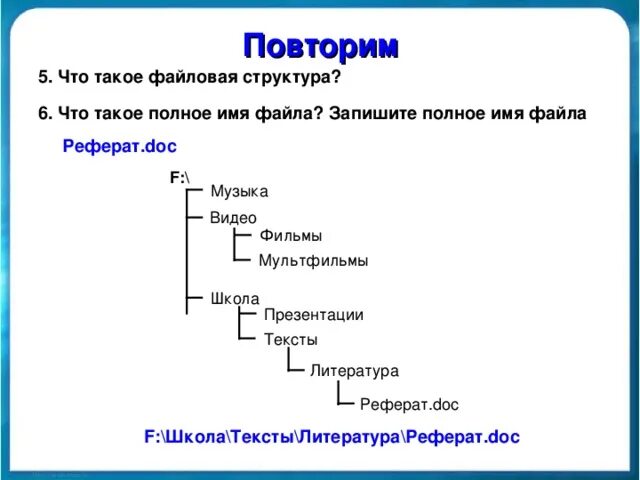 Повторим

5. Что такое файловая структура?

6. Что такое полное имя файла? Запишите полное имя файла

Реферат.doc

F:\
Музыка
Видео
Фильмы
Мультфильмы
Школа
Презентации
Тексты
Литература
Реферат.doc

F:\Школа\Тексты\Литература\Реферат.doc